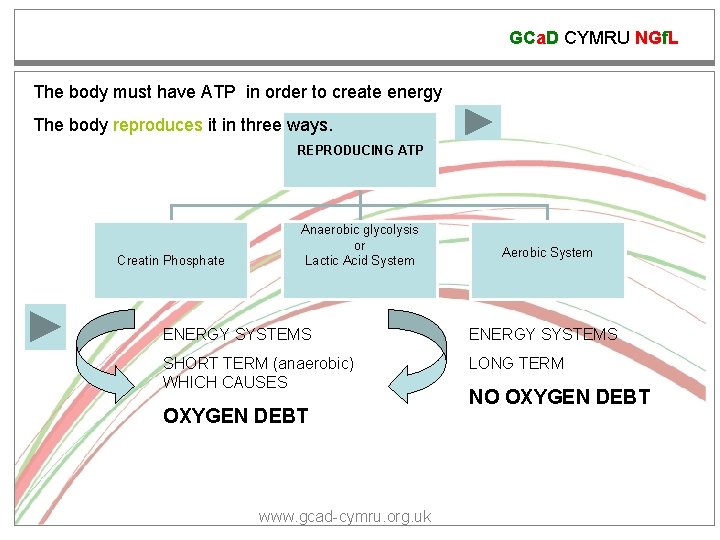 GCaD CYMRU NGfL

The body must have ATP in order to create energy

The body reproduces it in three ways.

REPRODUCING ATP

Creatin Phosphate

Anaerobic glycolysis or Lactic Acid System

Aerobic System

ENERGY SYSTEMS

SHORT TERM (anaerobic) WHICH CAUSES

OXYGEN DEBT

ENERGY SYSTEMS

LONG TERM

NO OXYGEN DEBT

www.gcad-cymru.org.uk